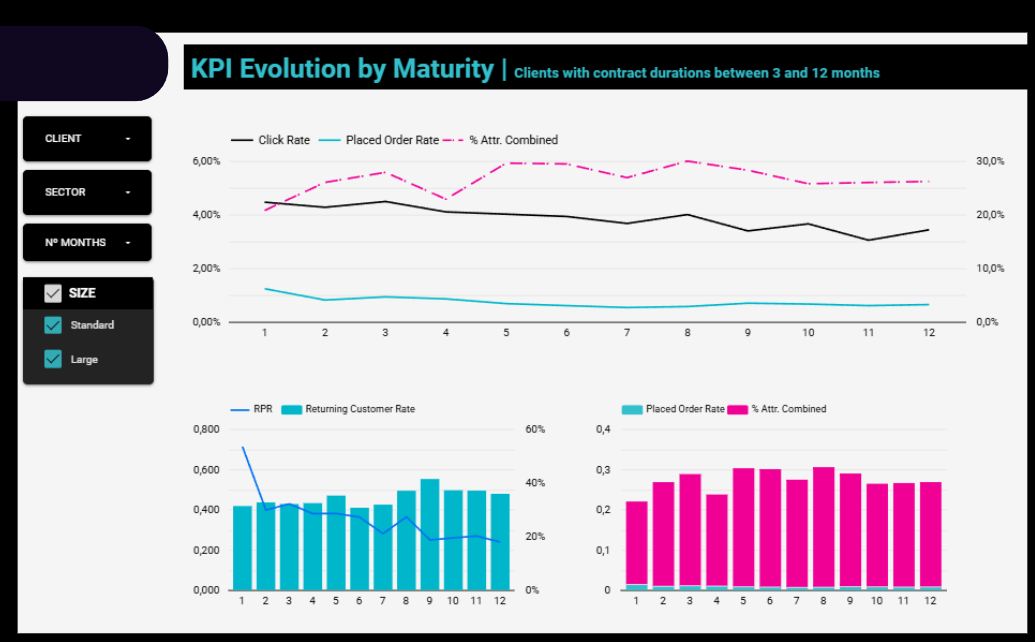 KPI Evolution by Maturity | Clients with contract durations between 3 and 12 months

CLIENT

SECTOR

Nº MONTHS

SIZE

Standard

Large

Click Rate Placed Order Rate % Attr. Combined

6,00%
4,00%
2,00%
0,00%

30,0%
20,0%
10,0%
0,0%

1 2 3 4 5 6 7 8 9 10 11 12

RPR Returning Customer Rate

0,800
0,600
0,400
0,200
0,000

60%
40%
20%
0%

1 2 3 4 5 6 7 8 9 10 11 12

Placed Order Rate % Attr. Combined

0,4
0,3
0,2
0,1
0

1 2 3 4 5 6 7 8 9 10 11 12